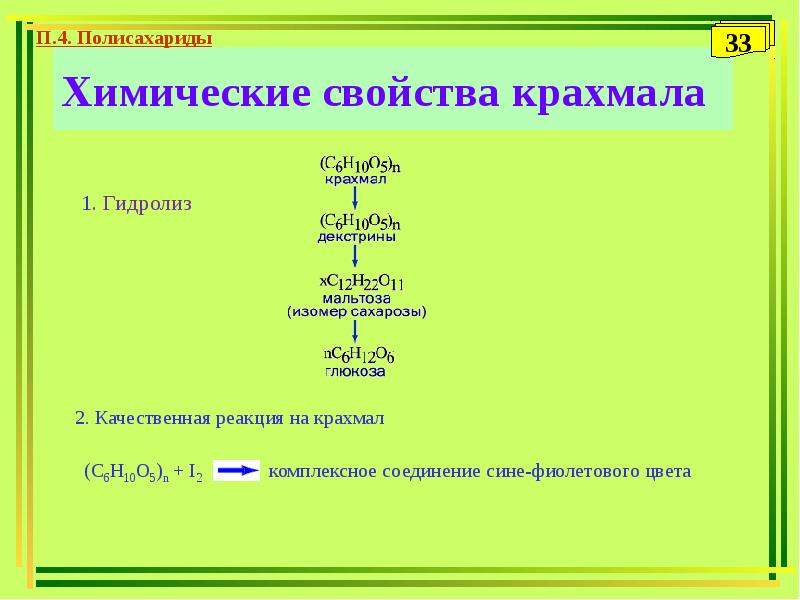 П.4. Полисахариды

33

Химические свойства крахмала

1. Гидролиз

$(C_6H_{10}O_5)_n$
крахмал

$(C_6H_{10}O_5)_n$
декстрины

$xC_{12}H_{22}O_{11}$
мальтоза
(изомер сахарозы)

$nC_6H_{12}O_6$
глюкоза

2. Качественная реакция на крахмал

$(C_6H_{10}O_5)_n + I_2 \rightarrow$ комплексное соединение сине-фиолетового цвета